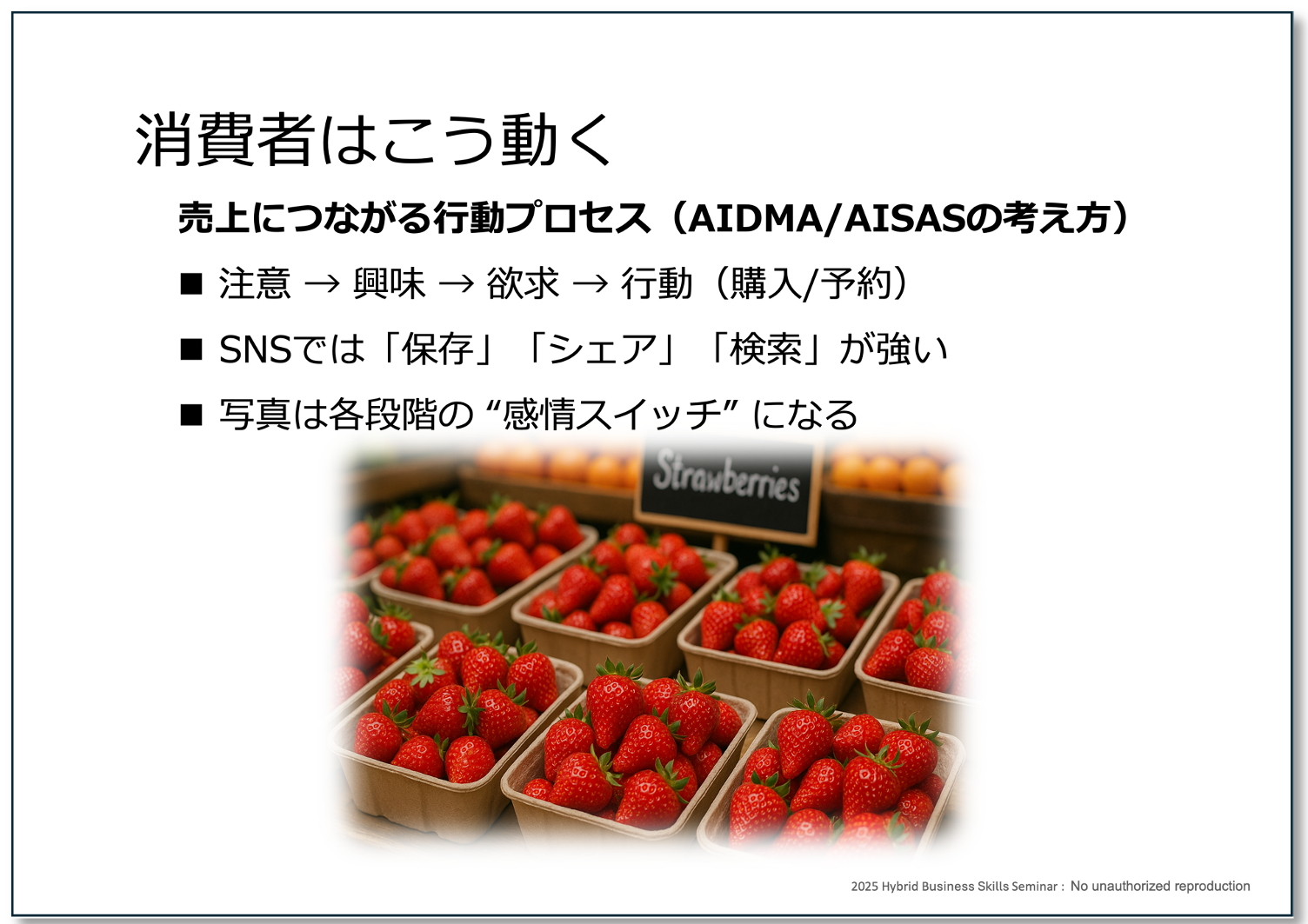 消費者はこう動く

売上につながる行動プロセス（AIDMA/AISASの考え方）

■ 注意 → 興味 → 欲求 → 行動（購入/予約）

■ SNSでは「保存」「シェア」「検索」が強い

■ 写真は各段階の “感情スイッチ” になる

Strawberries

2025 Hybrid Business Skills Seminar : No unauthorized reproduction